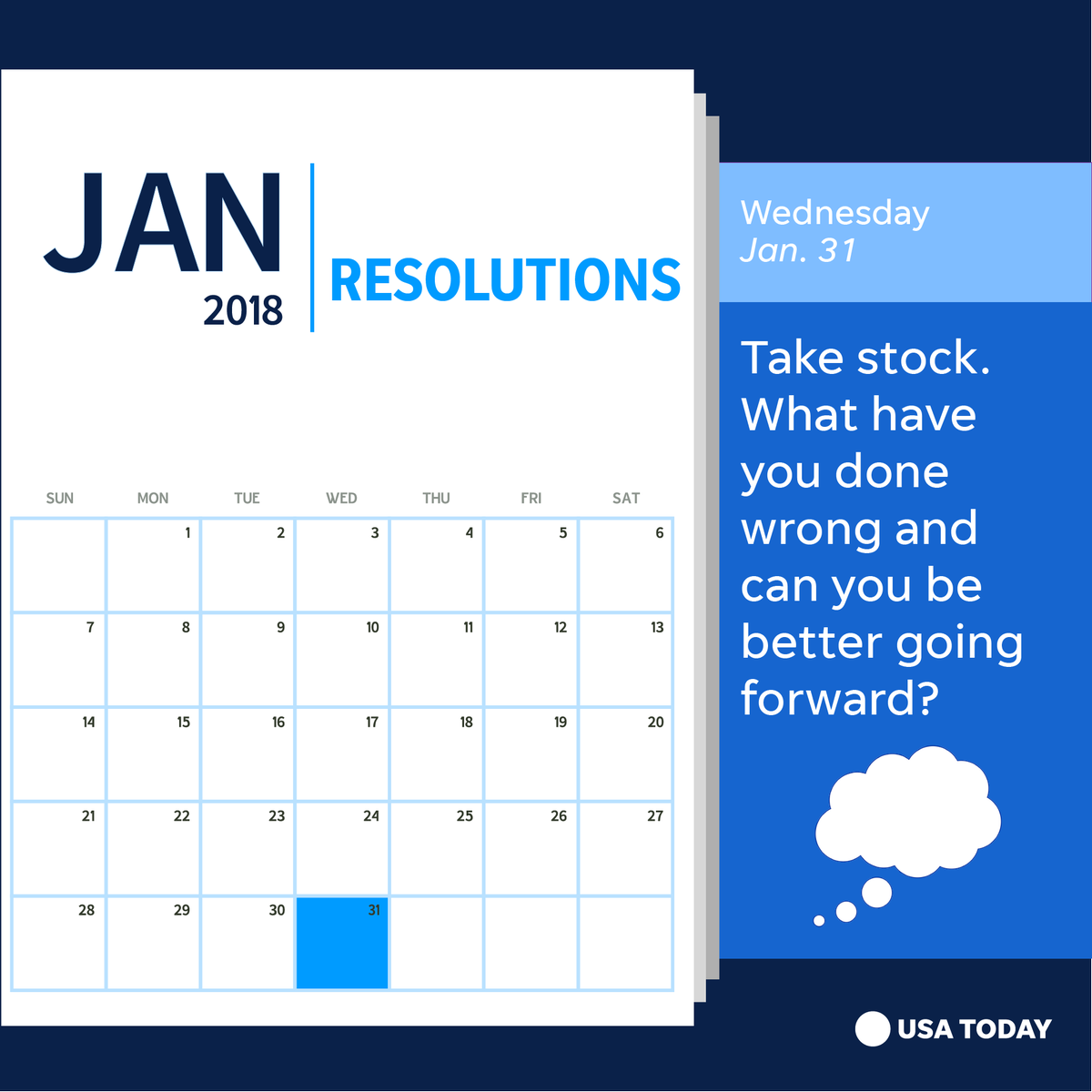 JAN
2018

RESOLUTIONS

| SUN | MON | TUE | WED | THU | FRI | SAT |
|---|---|---|---|---|---|---|
| | 1 | 2 | 3 | 4 | 5 | 6 |
| 7 | 8 | 9 | 10 | 11 | 12 | 13 |
| 14 | 15 | 16 | 17 | 18 | 19 | 20 |
| 21 | 22 | 23 | 24 | 25 | 26 | 27 |
| 28 | 29 | 30 | 31 | | | |

Wednesday
Jan. 31

Take stock. What have you done wrong and can you be better going forward?

USA TODAY